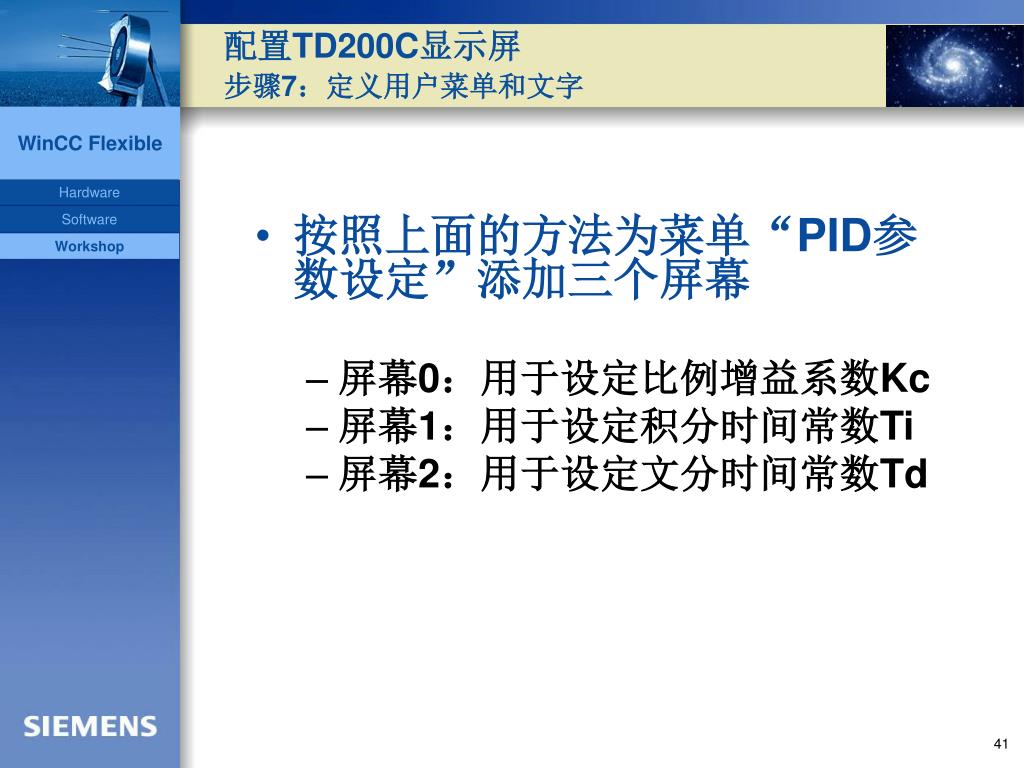 配置TD200C显示屏
步骤7：定义用户菜单和文字

WinCC Flexible

Hardware
Software
Workshop

• 按照上面的方法为菜单“PID参数设定”添加三个屏幕

– 屏幕0：用于设定比例增益系数Kc
– 屏幕1：用于设定积分时间常数Ti
– 屏幕2：用于设定文分时间常数Td

SIEMENS

41